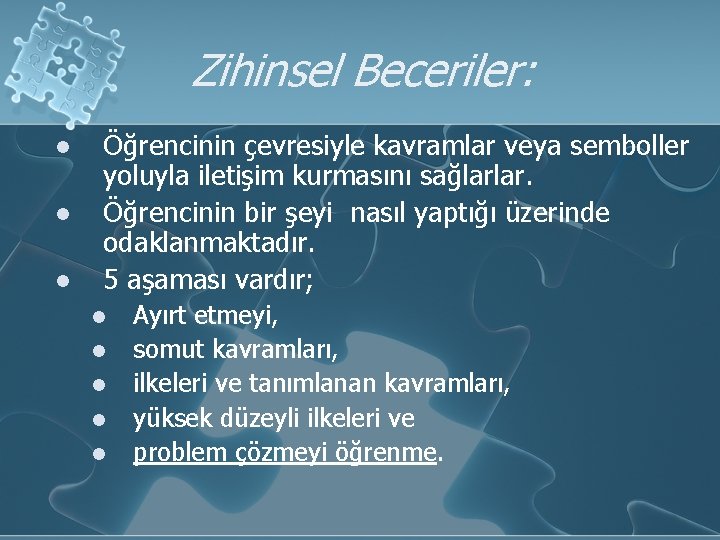 Zihinsel Beceriler:

- Öğrencinin çevresiyle kavramlar veya semboller yoluyla iletişim kurmasını sağlarlar.
- Öğrencinin bir şeyi nasıl yaptığı üzerinde odaklanmaktadır.
- 5 aşaması vardır;
  - Ayırt etmeyi,
  - somut kavramları,
  - ilkeleri ve tanımlanan kavramları,
  - yüksek düzeyli ilkeleri ve
  - problem çözmeyi öğrenme.